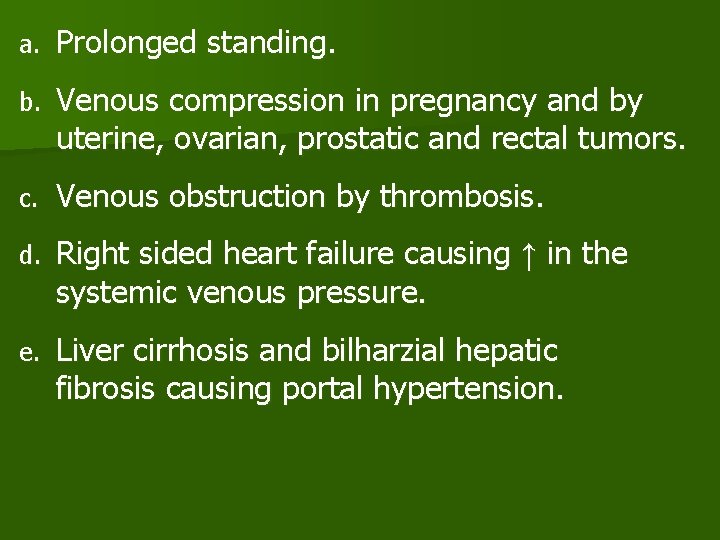 a. Prolonged standing.

b. Venous compression in pregnancy and by uterine, ovarian, prostatic and rectal tumors.

c. Venous obstruction by thrombosis.

d. Right sided heart failure causing ↑ in the systemic venous pressure.

e. Liver cirrhosis and bilharzial hepatic fibrosis causing portal hypertension.